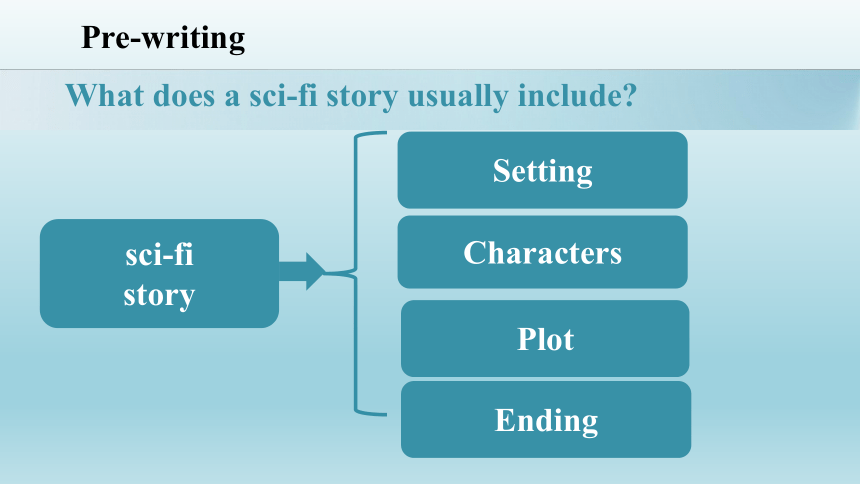 Pre-writing

What does a sci-fi story usually include?

sci-fi story

Setting

Characters

Plot

Ending